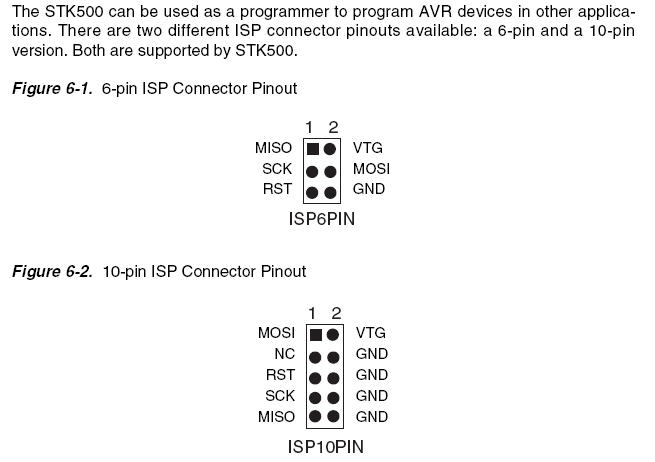 The STK500 can be used as a programmer to program AVR devices in other applications. There are two different ISP connector pinouts available: a 6-pin and a 10-pin version. Both are supported by STK500.

Figure 6-1. 6-pin ISP Connector Pinout

1 2
MISO VTG
SCK MOSI
RST GND
ISP6PIN

Figure 6-2. 10-pin ISP Connector Pinout

1 2
MOSI VTG
NC GND
RST GND
SCK GND
MISO GND
ISP10PIN